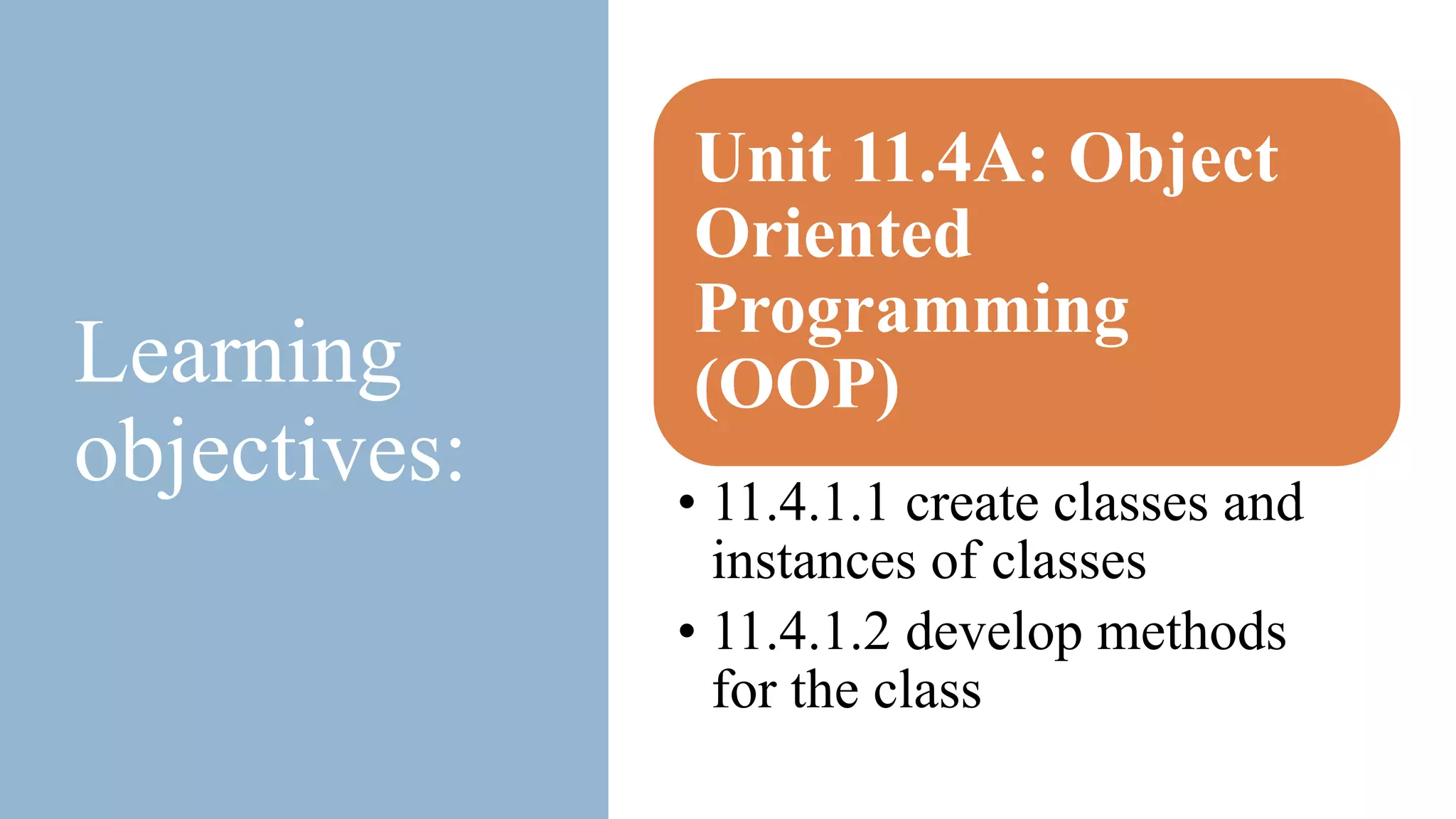 Learning objectives:

Unit 11.4A: Object Oriented Programming (OOP)

• 11.4.1.1 create classes and instances of classes
• 11.4.1.2 develop methods for the class